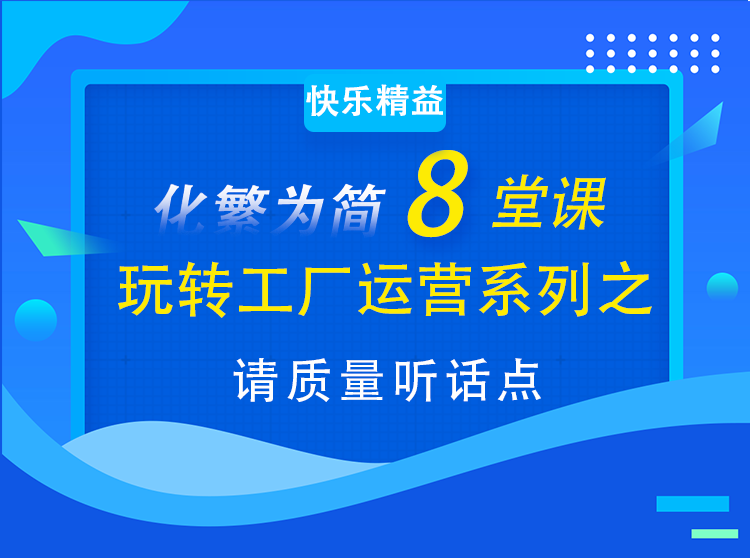 快乐精益

化繁为简 8 堂课

玩转工厂运营系列之

请质量听话点